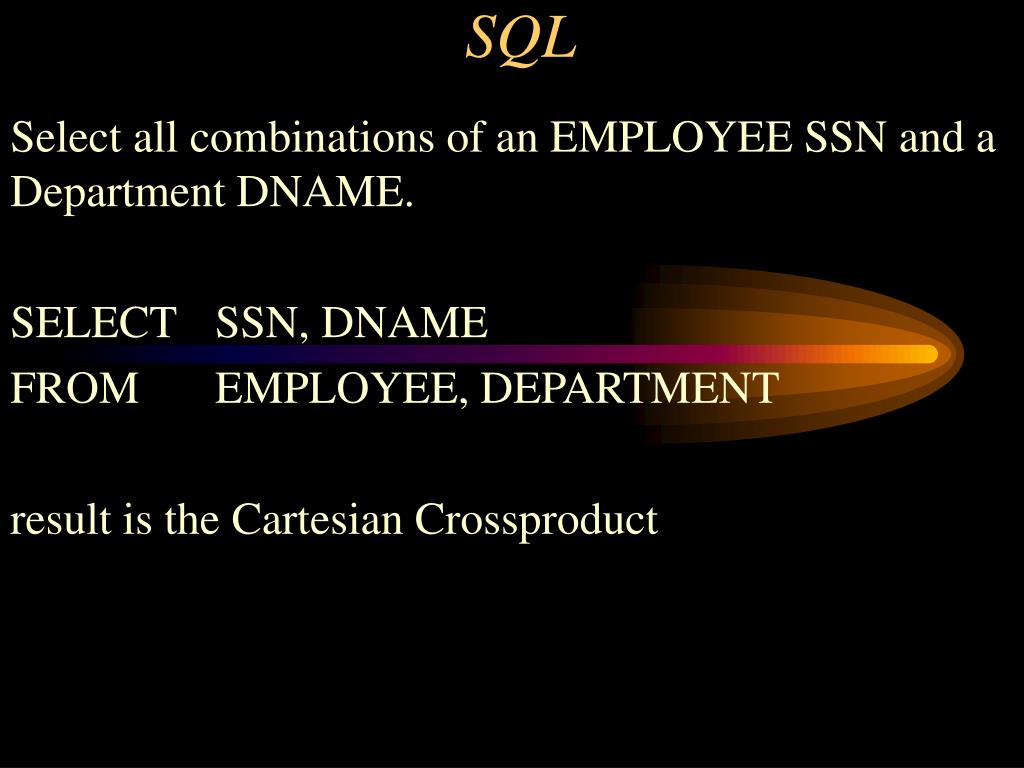 SQL

Select all combinations of an EMPLOYEE SSN and a Department DNAME.

SELECT SSN, DNAME
FROM EMPLOYEE, DEPARTMENT

result is the Cartesian Crossproduct